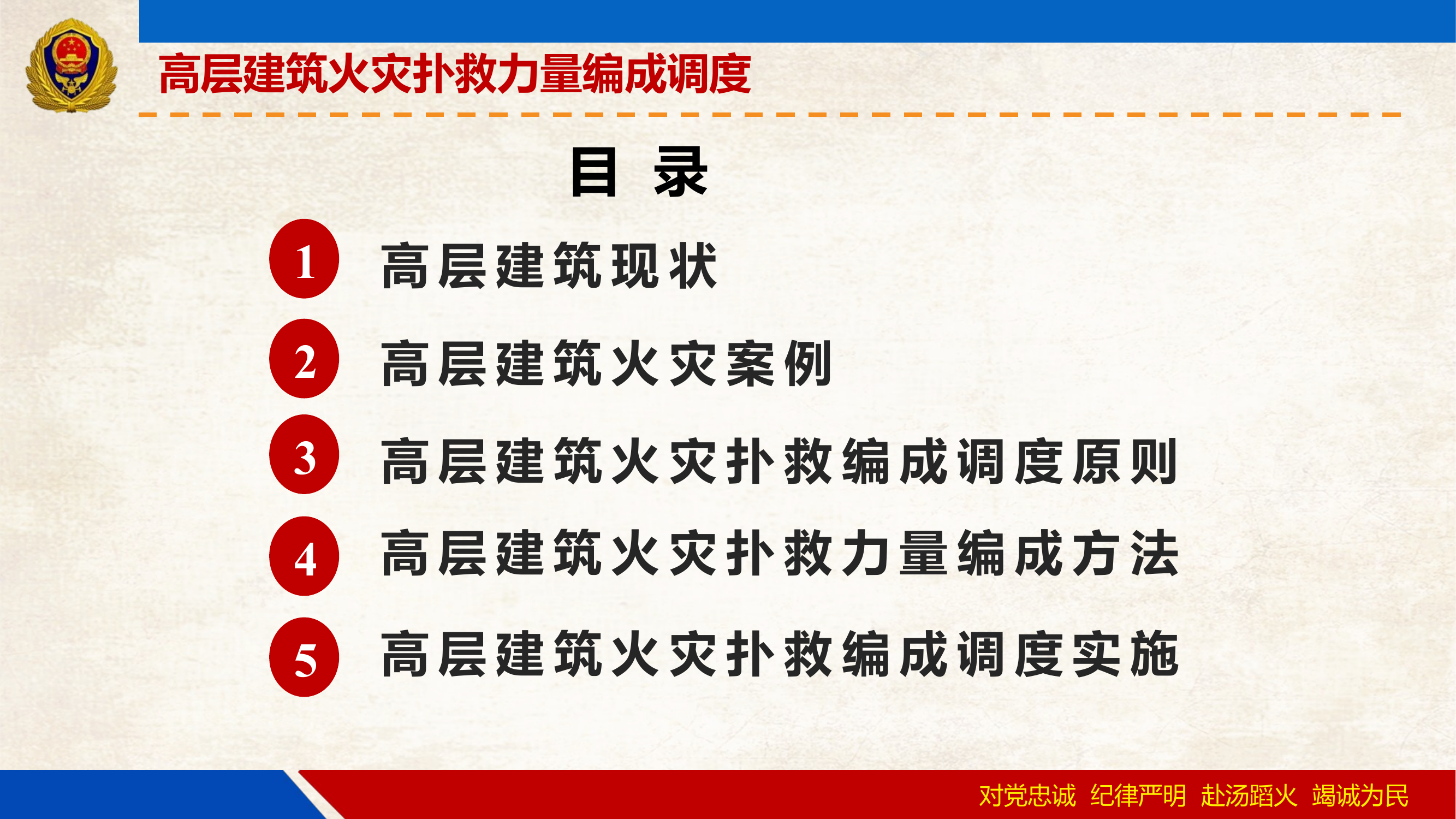 高层建筑火灾扑救力量编成调度

目 录

1 高层建筑现状

2 高层建筑火灾案例

3 高层建筑火灾扑救编成调度原则

4 高层建筑火灾扑救力量编成方法

5 高层建筑火灾扑救编成调度实施

对党忠诚 纪律严明 赴汤蹈火 竭诚为民